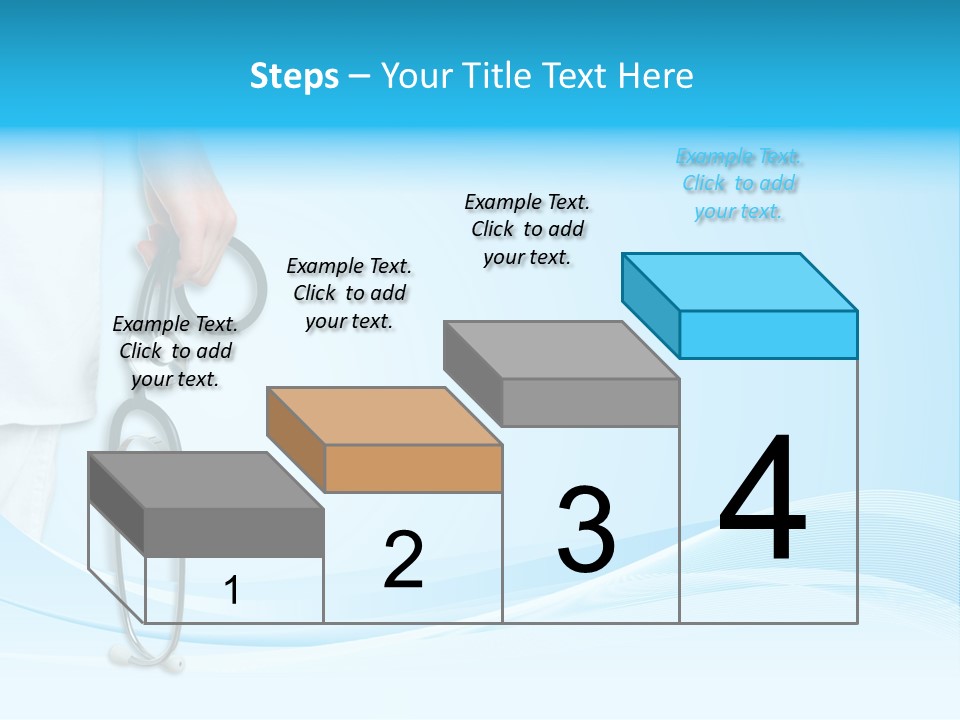 Steps – Your Title Text Here

Example Text.
Click to add
your text.

Example Text.
Click to add
your text.

Example Text.
Click to add
your text.

Example Text.
Click to add
your text.

1

2

3

4